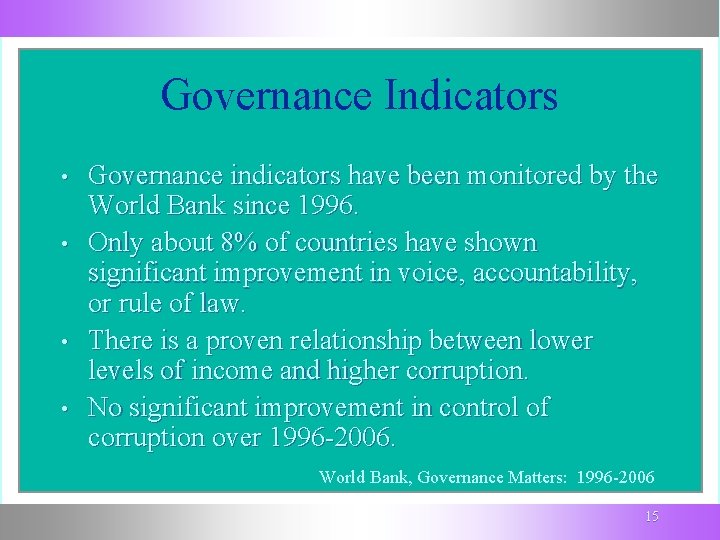 Governance Indicators

• Governance indicators have been monitored by the World Bank since 1996.

• Only about 8% of countries have shown significant improvement in voice, accountability, or rule of law.

• There is a proven relationship between lower levels of income and higher corruption.

• No significant improvement in control of corruption over 1996-2006.

World Bank, Governance Matters: 1996-2006

15